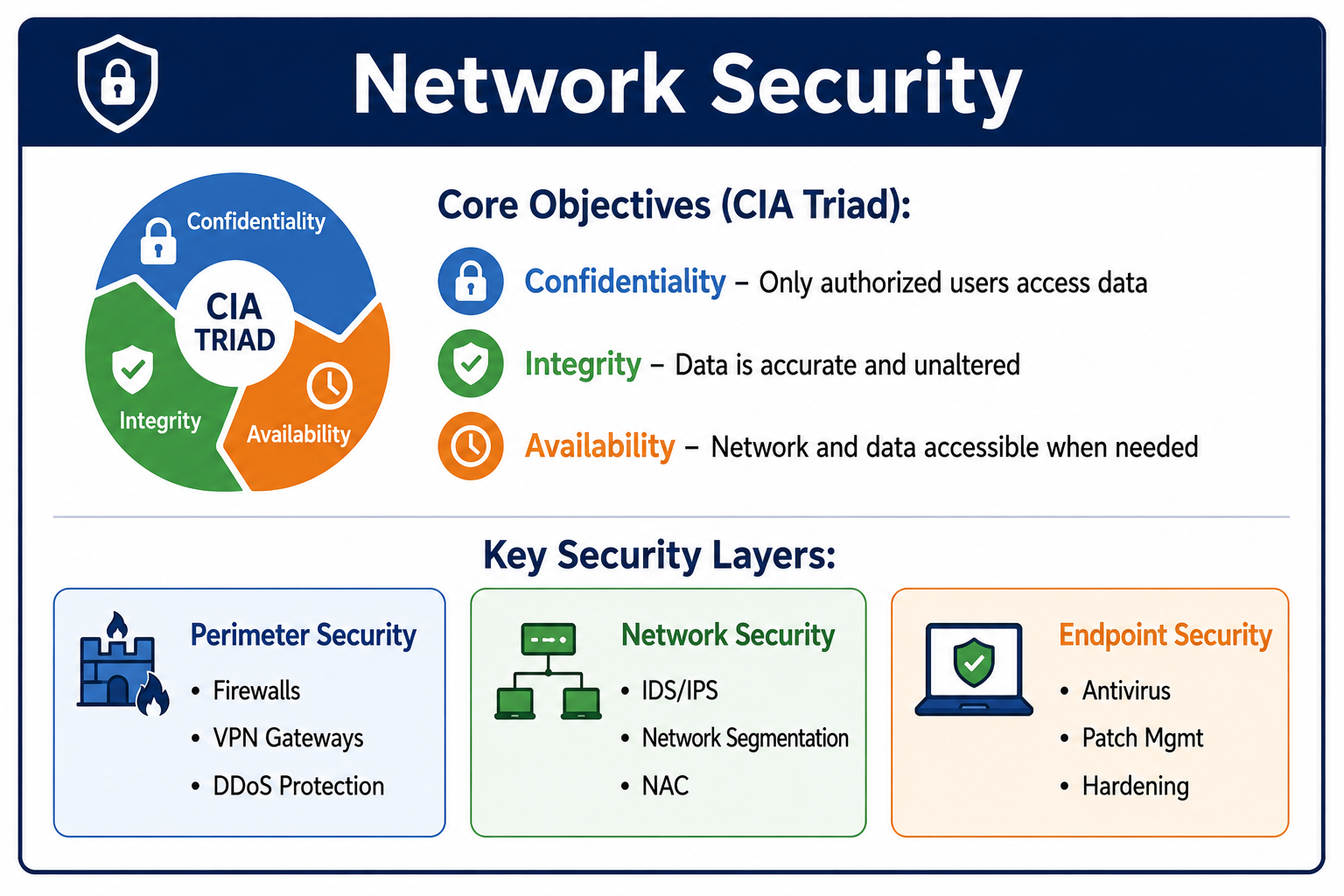 Network Security

Confidentiality
CIA TRIAD
Integrity
Availability

Core Objectives (CIA Triad):

Confidentiality – Only authorized users access data

Integrity – Data is accurate and unaltered

Availability – Network and data accessible when needed

Key Security Layers:

Perimeter Security
• Firewalls
• VPN Gateways
• DDoS Protection

Network Security
• IDS/IPS
• Network Segmentation
• NAC

Endpoint Security
• Antivirus
• Patch Mgmt
• Hardening